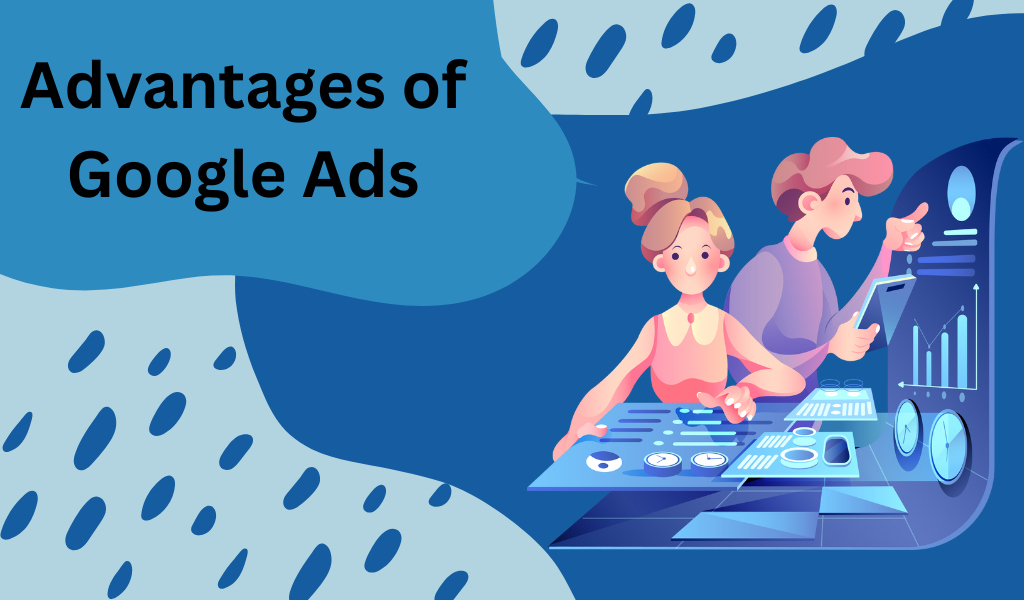 Advantages of Google Ads